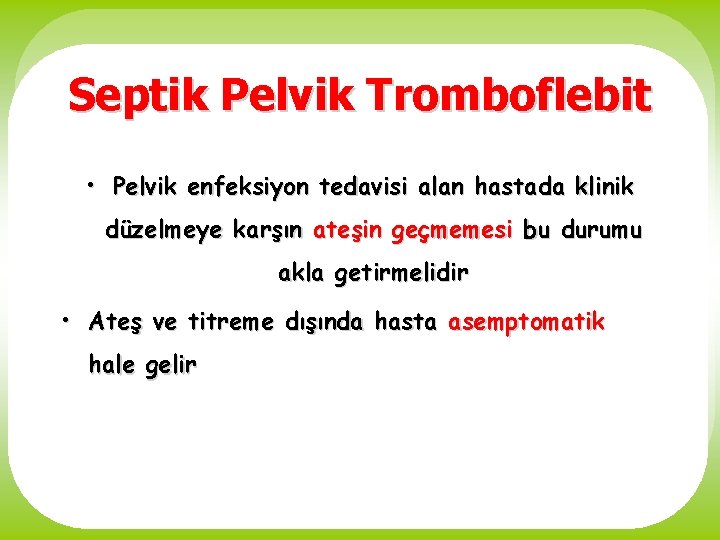 Septik Pelvik Tromboflebit

• Pelvik enfeksiyon tedavisi alan hastada klinik düzelmeye karşın ateşin geçmemesi bu durumu akla getirmelidir

• Ateş ve titreme dışında hasta asemptomatik hale gelir